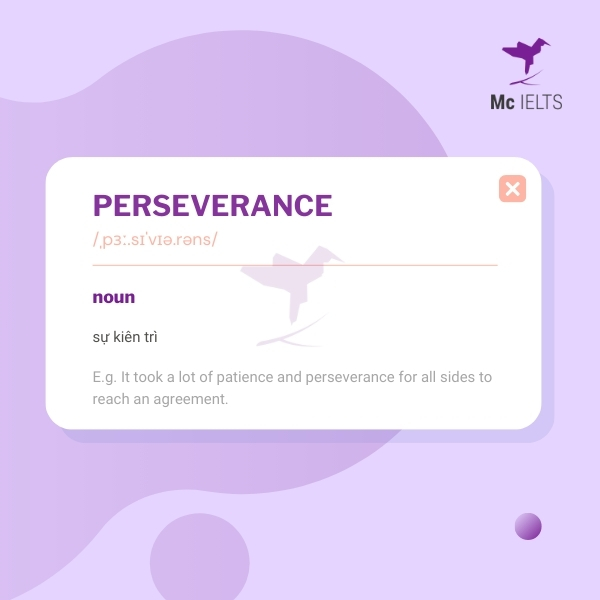 Mc IELTS

PERSEVERANCE

/ˌpɜː.sɪˈvɪə.rəns/

noun

sự kiên trì

E.g. It took a lot of patience and perseverance for all sides to reach an agreement.